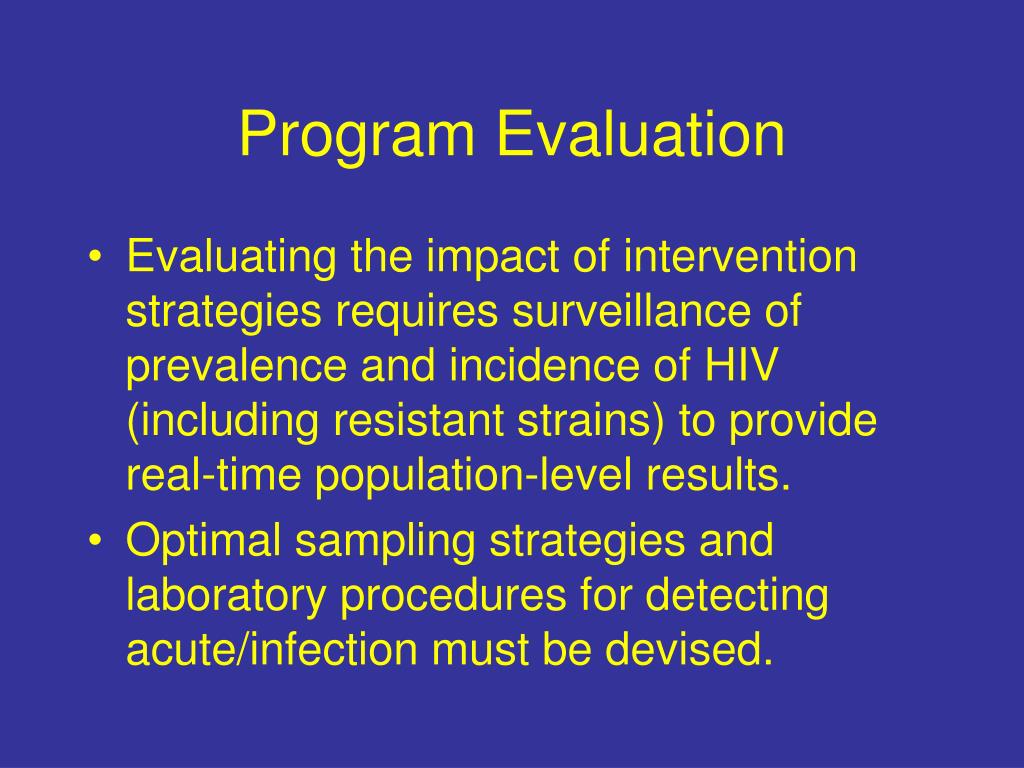 Program Evaluation

• Evaluating the impact of intervention strategies requires surveillance of prevalence and incidence of HIV (including resistant strains) to provide real-time population-level results.

• Optimal sampling strategies and laboratory procedures for detecting acute/infection must be devised.